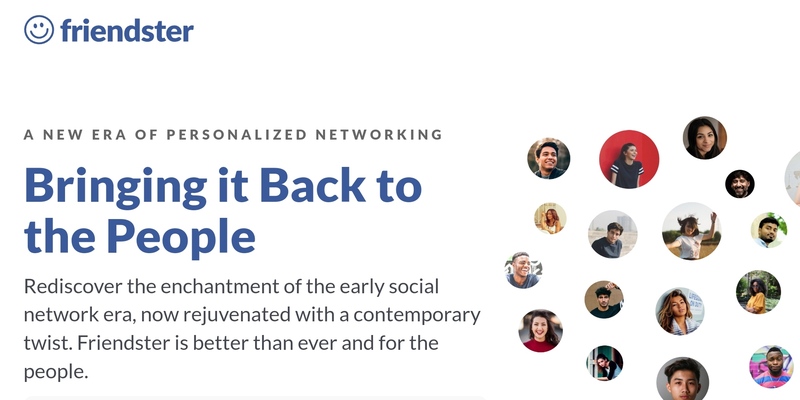 friendster

A NEW ERA OF PERSONALIZED NETWORKING

Bringing it Back to the People

Rediscover the enchantment of the early social network era, now rejuvenated with a contemporary twist. Friendster is better than ever and for the people.